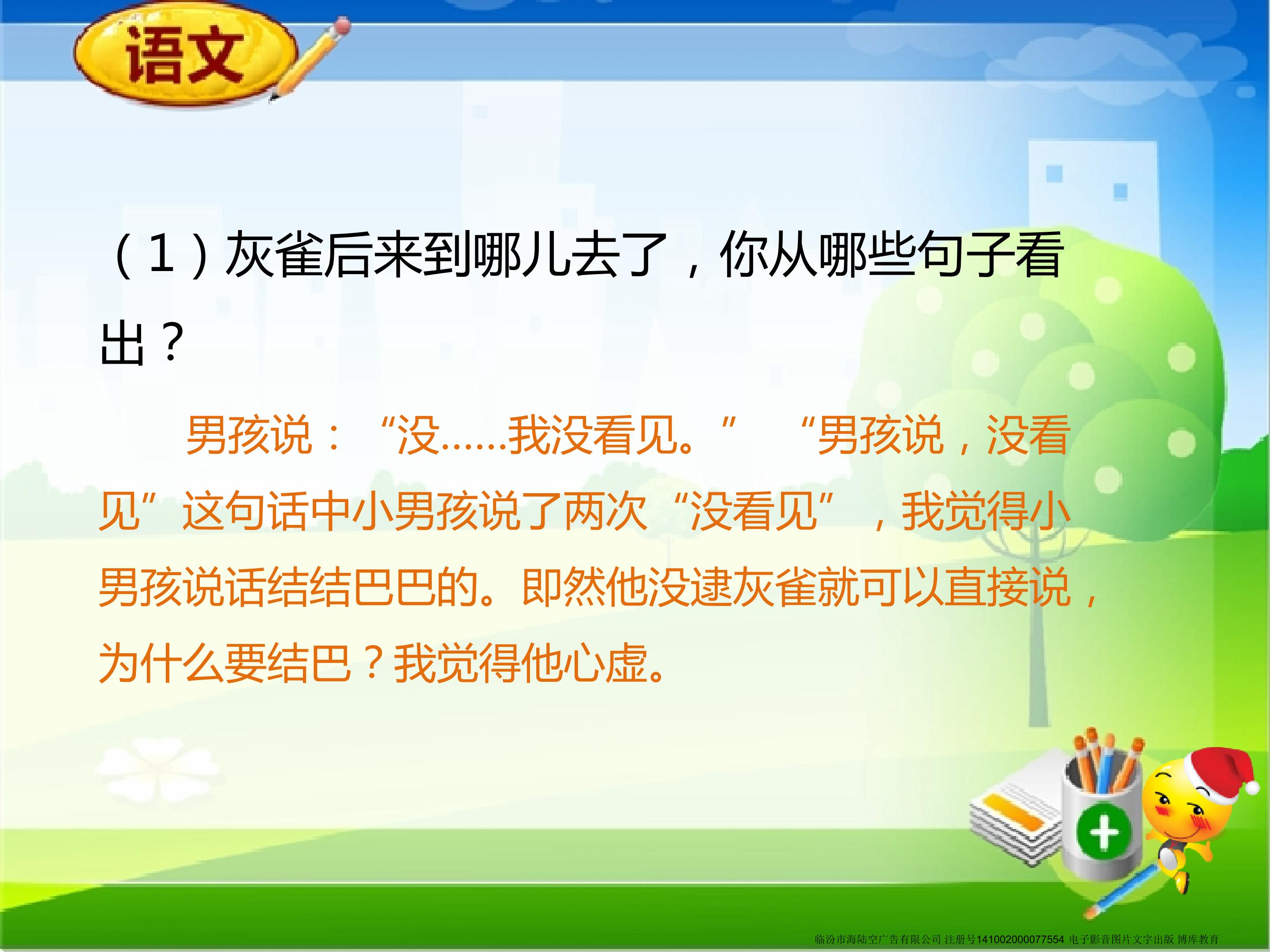 语文

（1）灰雀后来到哪儿去了，你从哪些句子看出？

男孩说：“没……我没看见。” “男孩说，没看见”这句话中小男孩说了两次“没看见”，我觉得小男孩说话结结巴巴的。即然他没逮灰雀就可以直接说，为什么要结巴？我觉得他心虚。

临汾市海陆空广告有限公司 注册号141002000077554 电子影音图片文字出版 博库教育